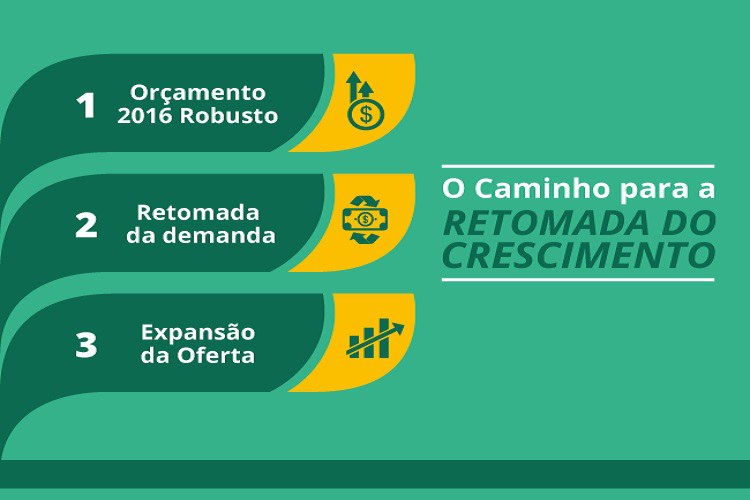 1 Orçamento 2016 Robusto

2 Retomada da demanda

3 Expansão da Oferta

O Caminho para a RETOMADA DO CRESCIMENTO